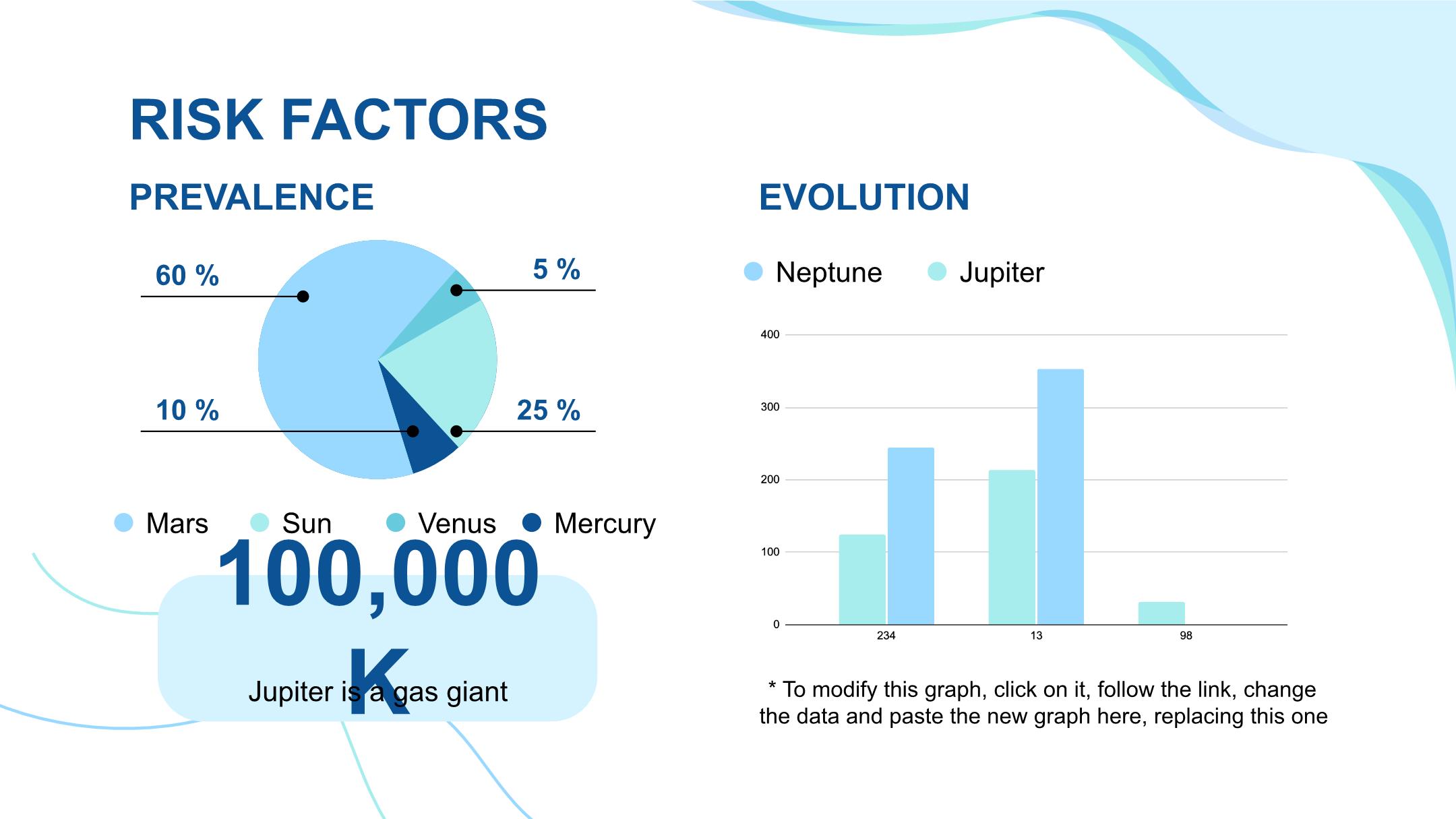 RISK FACTORS

PREVALENCE

60 %

5 %

10 %

25 %

Mars Sun Venus Mercury

100,000 K

Jupiter is a gas giant

EVOLUTION

Neptune Jupiter

400
300
200
100
0

234 13 98

* To modify this graph, click on it, follow the link, change the data and paste the new graph here, replacing this one